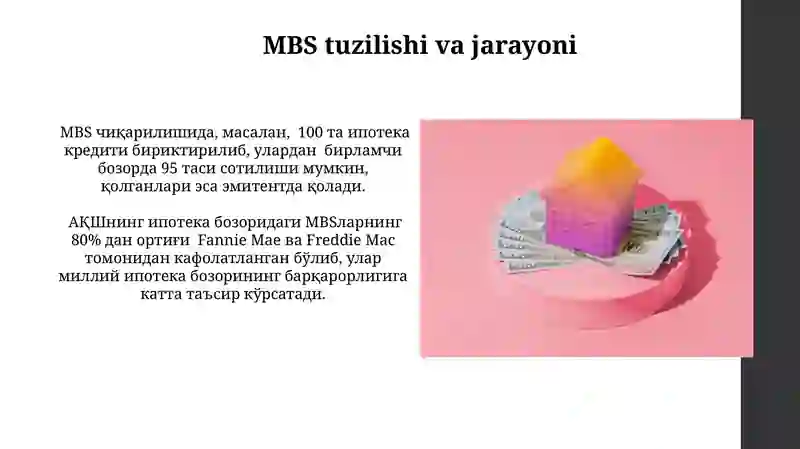 MBS tuzilishi va jarayoni

MBS чиқарилишида, масалан, 100 та ипотека кредити бириктирилиб, улардан бирламчи бозорда 95 таси сотилиши мумкин, қолганлари эса эмитентда қолади.

АҚШнинг ипотека бозоридаги MBSларнинг 80% дан ортиғи Fannie Mae ва Freddie Mac томонидан кафолатланган бўлиб, улар миллий ипотека бозорининг барқарорлигига катта таъсир кўрсатади.